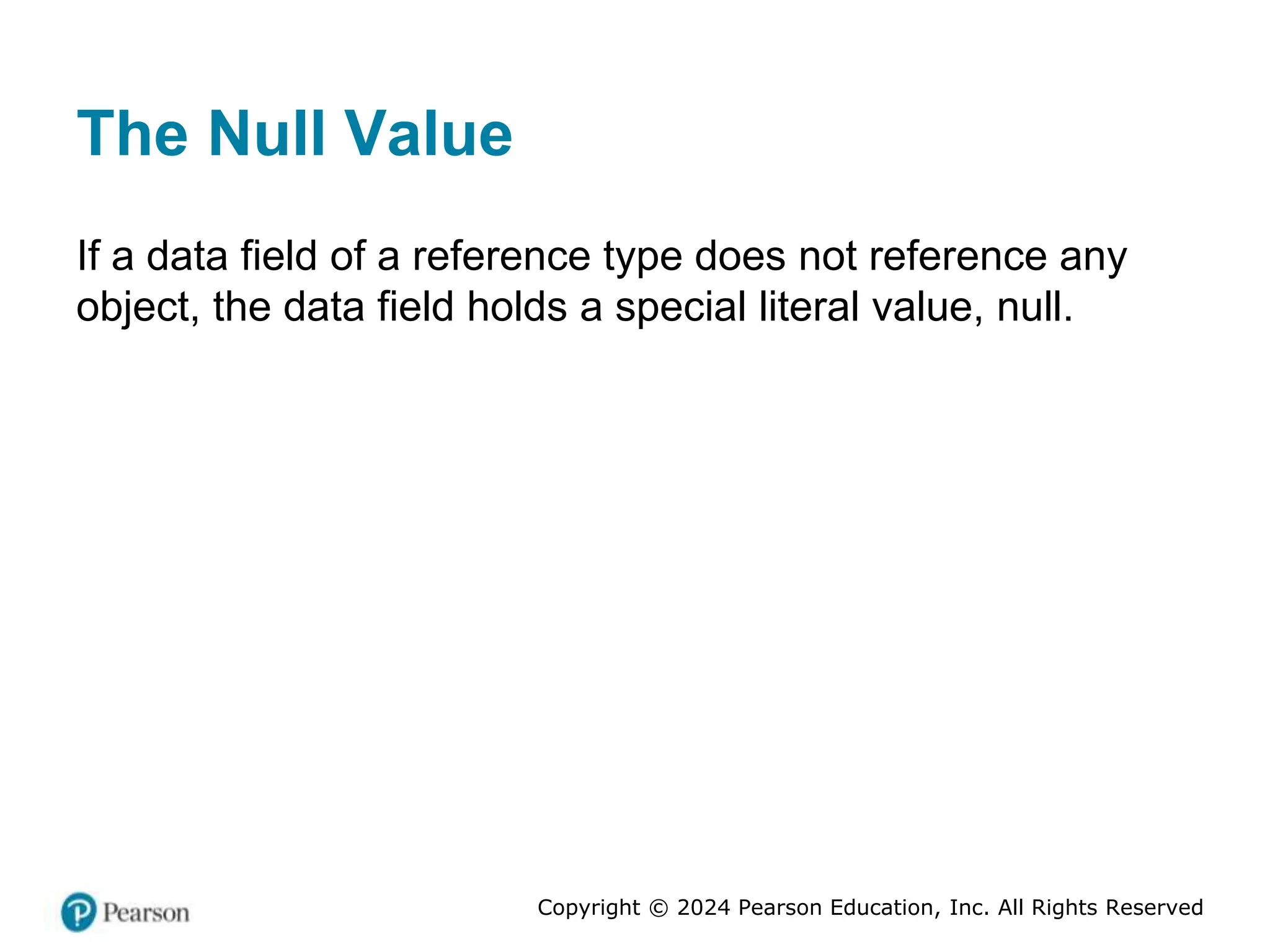 The Null Value

If a data field of a reference type does not reference any object, the data field holds a special literal value, null.

Pearson

Copyright © 2024 Pearson Education, Inc. All Rights Reserved